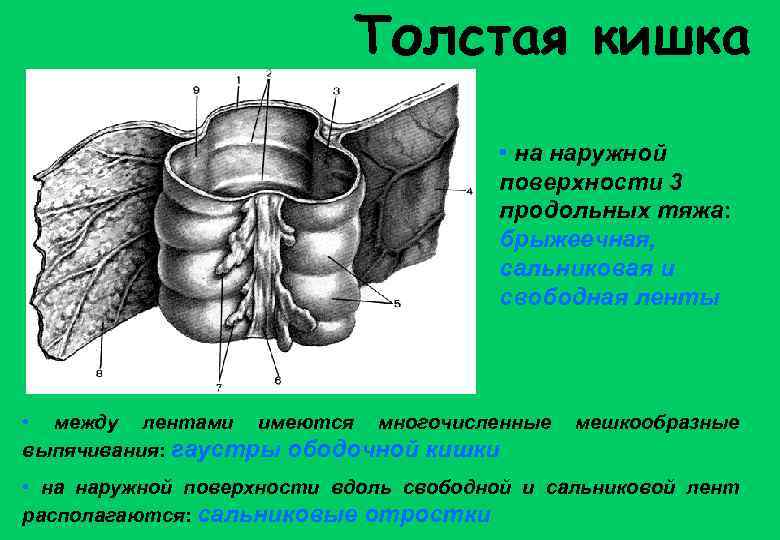 Толстая кишка

9 1 2 3 4 5 6 7 8

• на наружной поверхности 3 продольных тяжа: брыжеечная, сальниковая и свободная ленты

• между лентами имеются многочисленные мешкообразные выпячивания: гаустры ободочной кишки

• на наружной поверхности вдоль свободной и сальниковой лент располагаются: сальниковые отростки